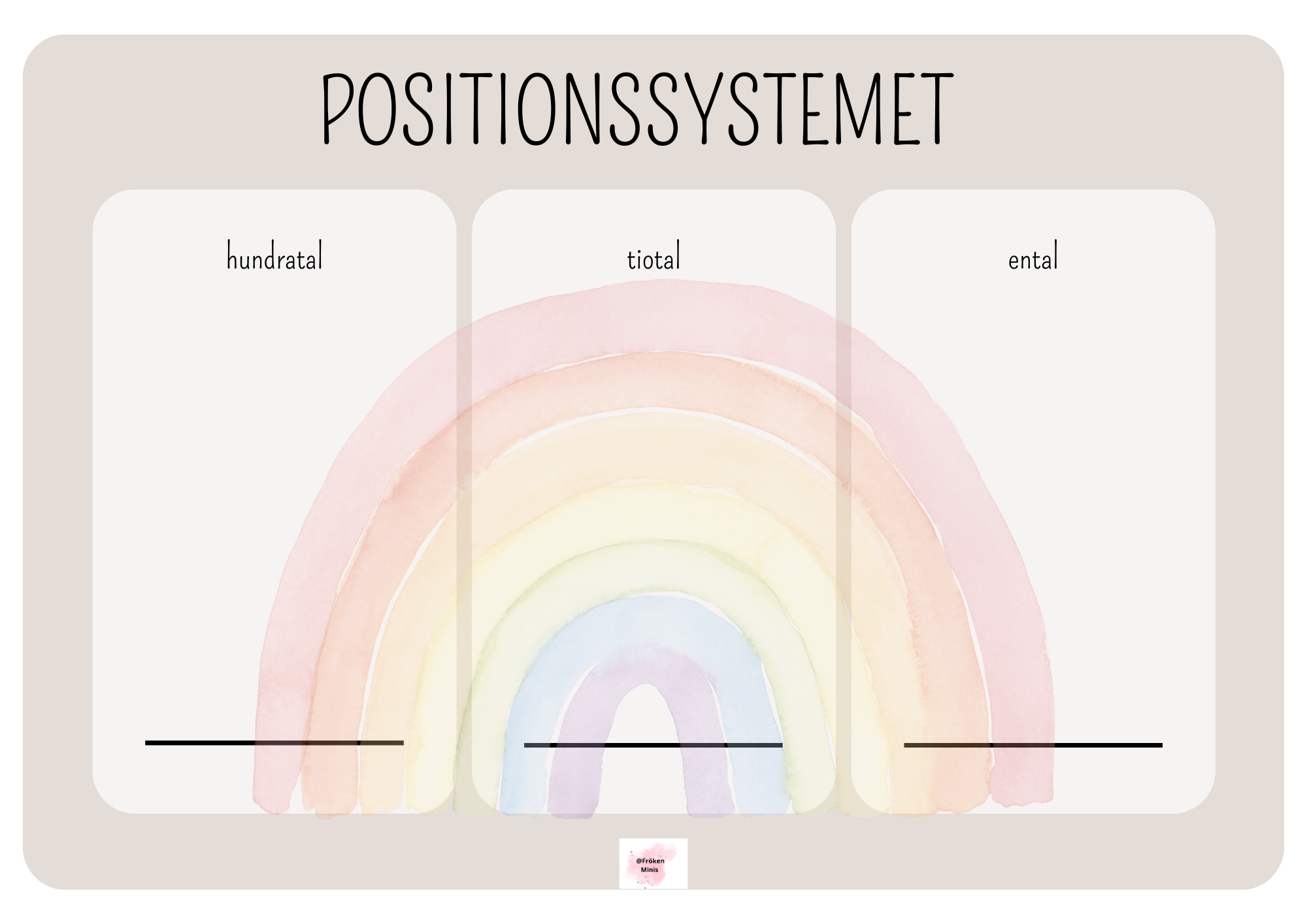 POSITIONSSYSTEMET

hundratal

tiotal

ental

@Fröken Minis